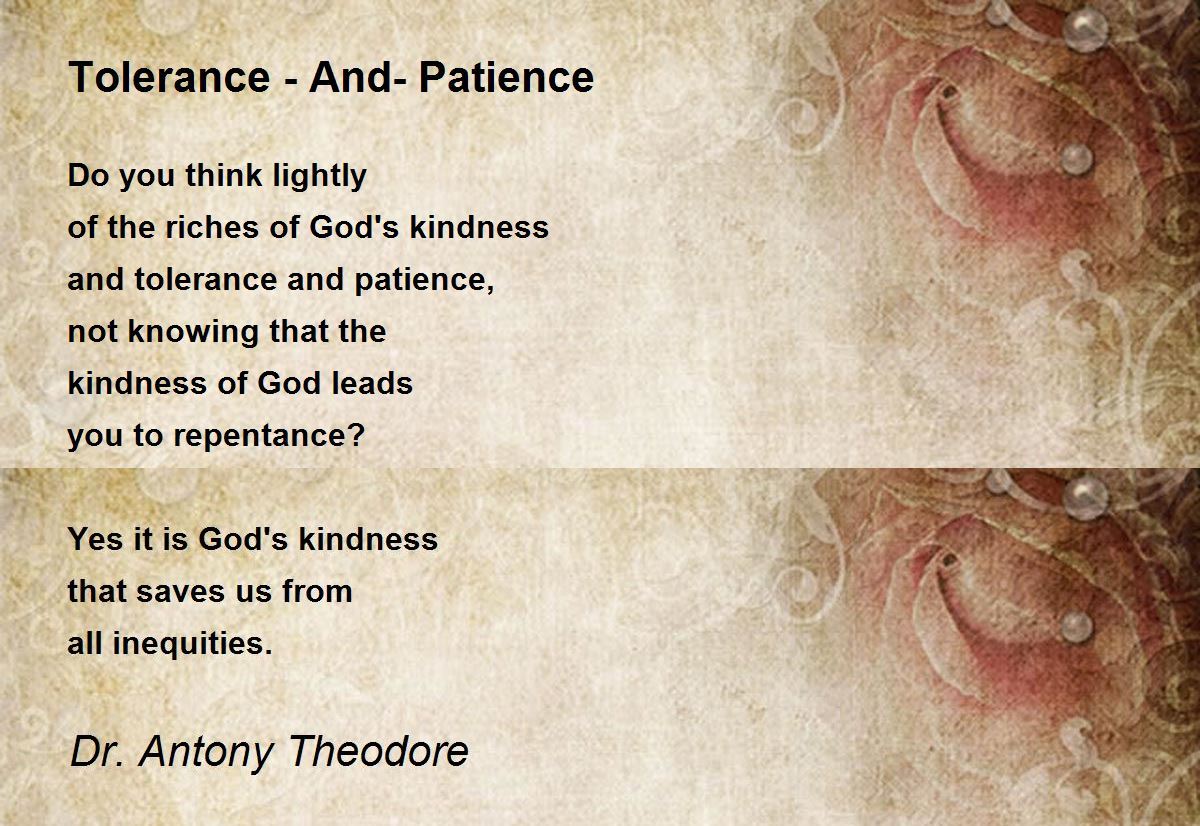 Tolerance - And- Patience

Do you think lightly
of the riches of God's kindness
and tolerance and patience,
not knowing that the
kindness of God leads
you to repentance?

Yes it is God's kindness
that saves us from
all inequities.

Dr. Antony Theodore